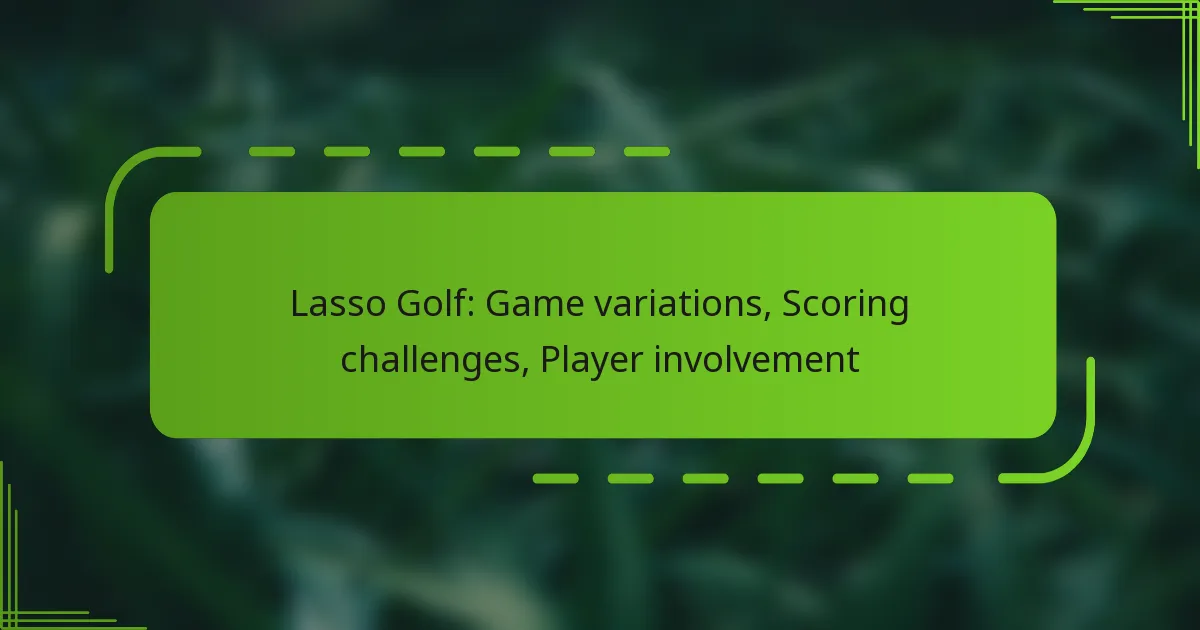 Lasso Golf: Game variations, Scoring challenges, Player involvement